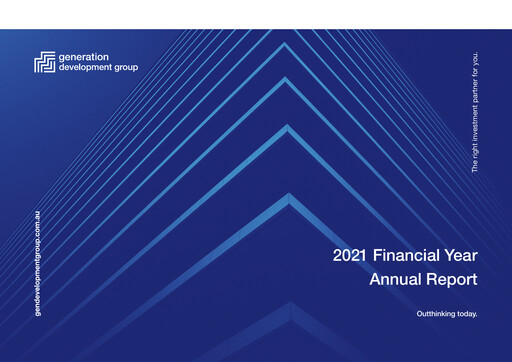 generation development group

The right investment partner for you.

gendevelopmentgroup.com.au

2021 Financial Year Annual Report

Outthinking today.